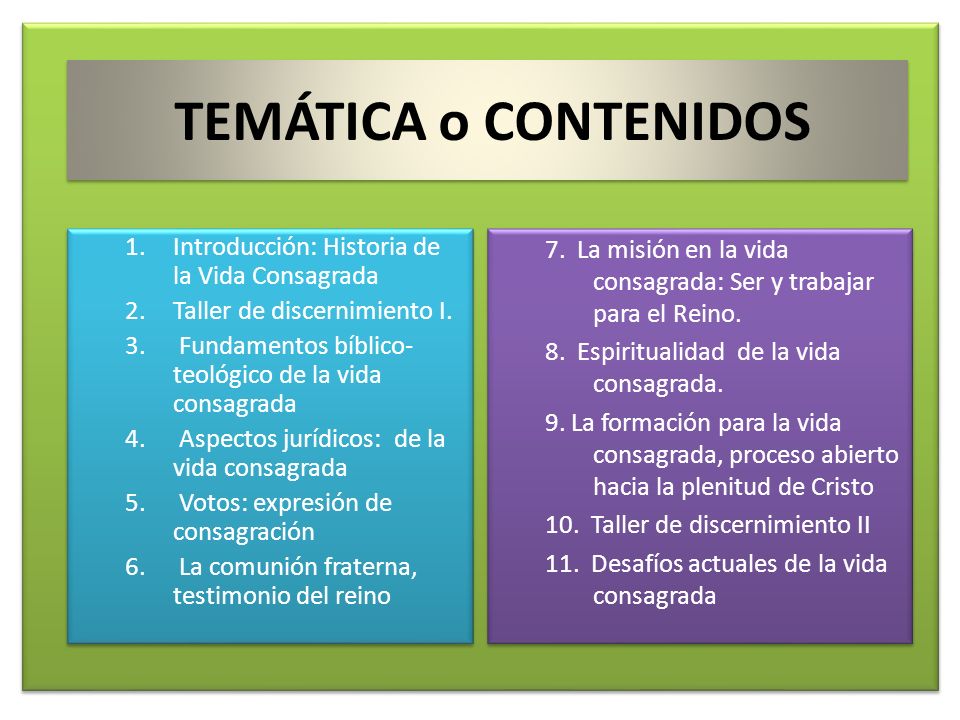 TEMÁTICA o CONTENIDOS

1. Introducción: Historia de la Vida Consagrada
2. Taller de discernimiento I.
3. Fundamentos bíblico-teológico de la vida consagrada
4. Aspectos jurídicos: de la vida consagrada
5. Votos: expresión de consagración
6. La comunión fraterna, testimonio del reino

7. La misión en la vida consagrada: Ser y trabajar para el Reino.
8. Espiritualidad de la vida consagrada.
9. La formación para la vida consagrada, proceso abierto hacia la plenitud de Cristo
10. Taller de discernimiento II
11. Desafíos actuales de la vida consagrada